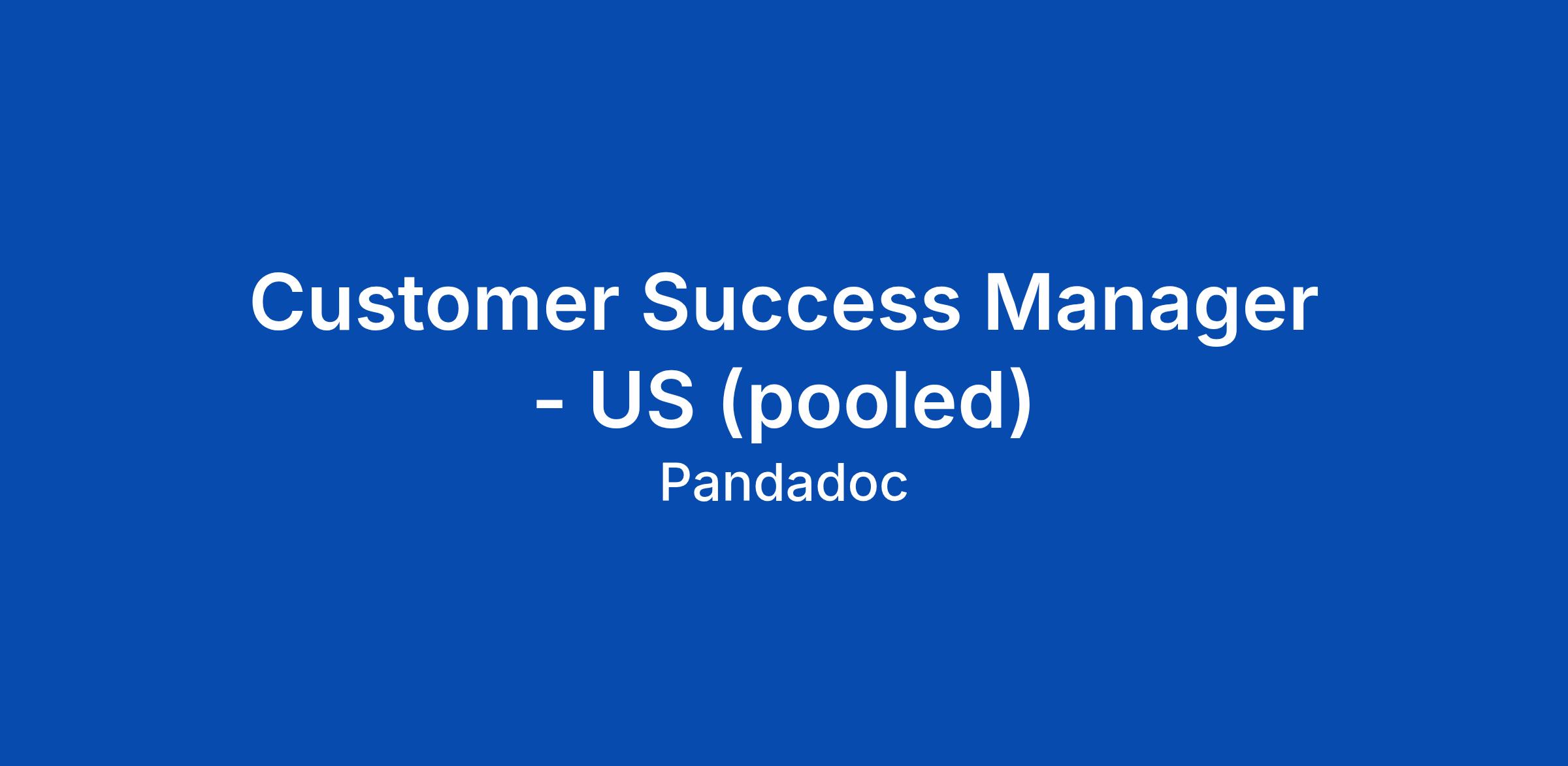 Customer Success Manager - US (pooled)

Pandadoc